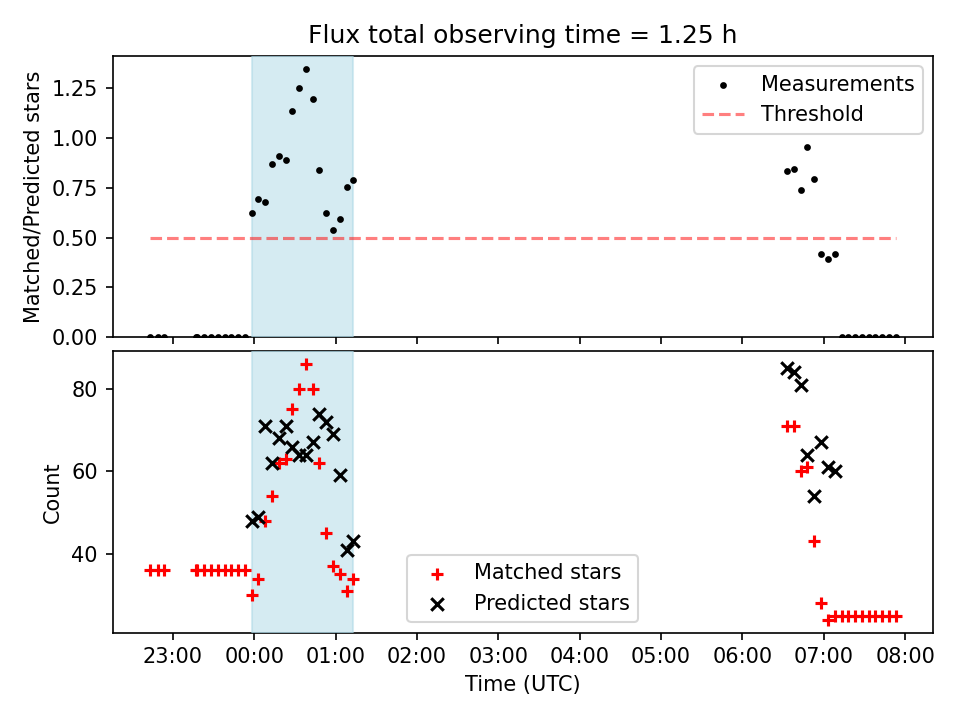 Flux total observing time = 1.25 h

Matched/Predicted stars

1.25
1.00
0.75
0.50
0.25
0.00

Measurements
Threshold

Count

80
60
40

Matched stars
Predicted stars

23:00
00:00
01:00
02:00
03:00
04:00
05:00
06:00
07:00
08:00

Time (UTC)